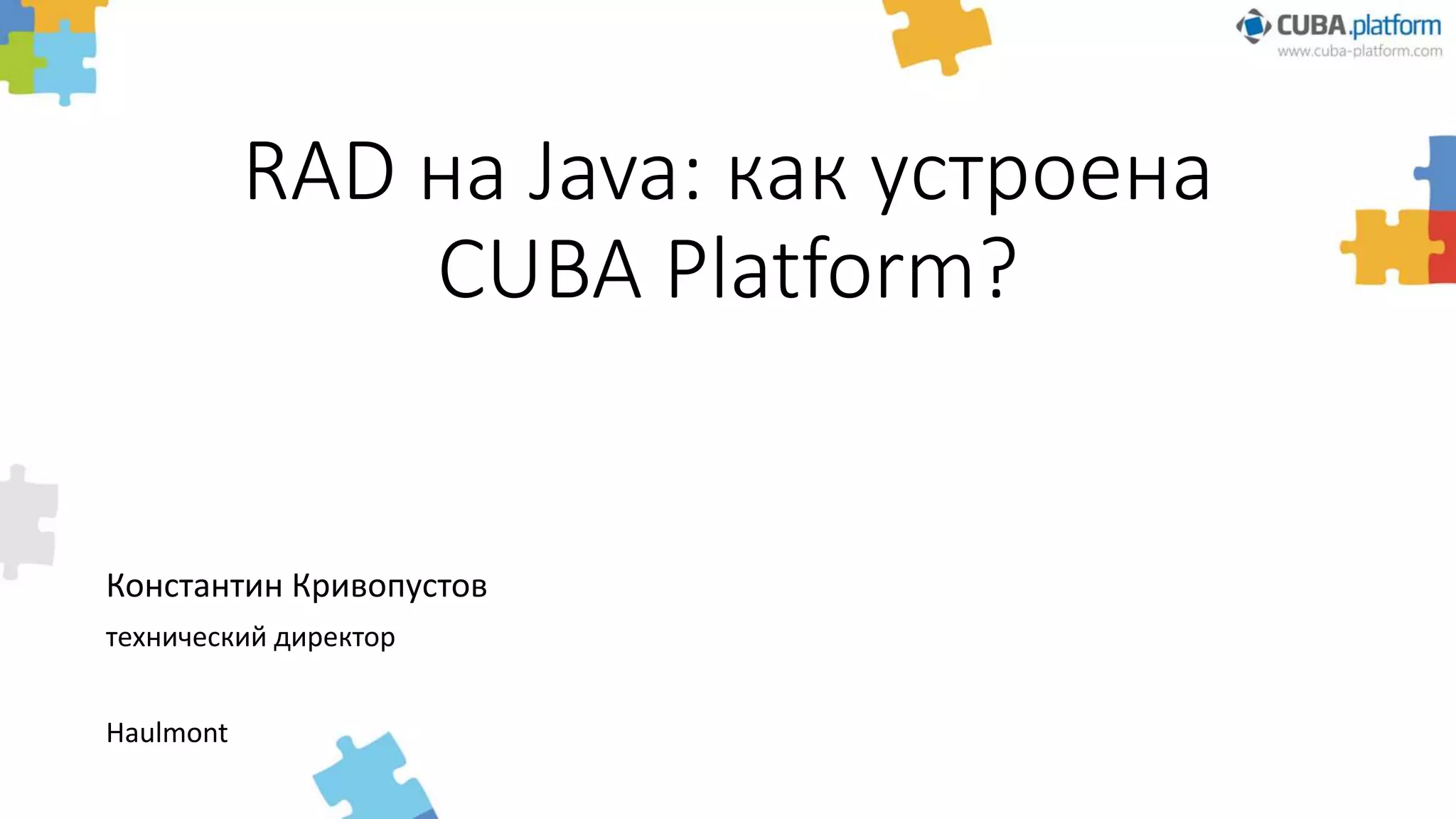 CUBA.platform
www.cuba-platform.com

RAD на Java: как устроена CUBA Platform?

Константин Кривопустов

технический директор

Haulmont